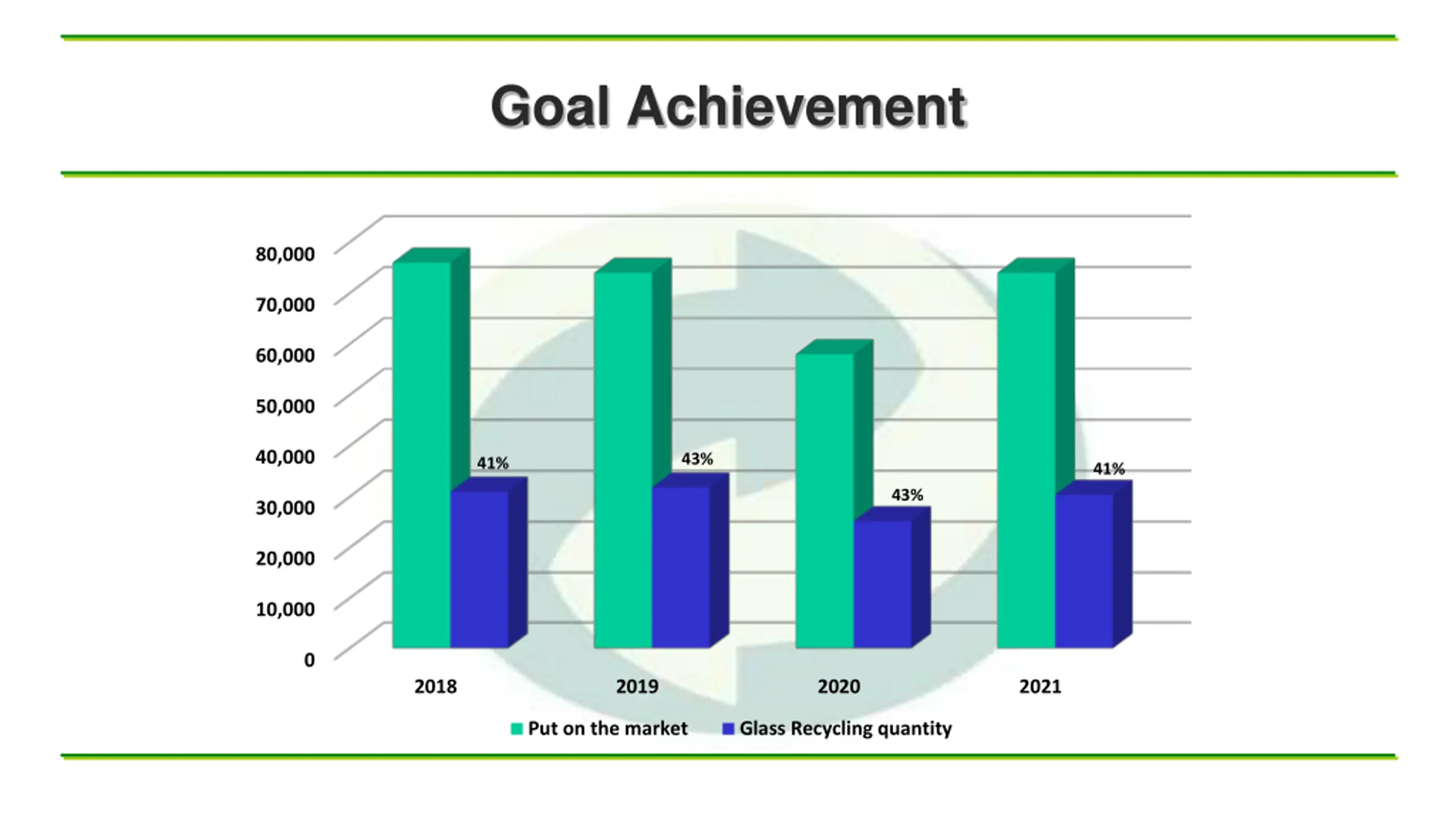 Goal Achievement

80,000
70,000
60,000
50,000
40,000
30,000
20,000
10,000
0

41%
43%
43%
41%

2018
2019
2020
2021

Put on the market
Glass Recycling quantity